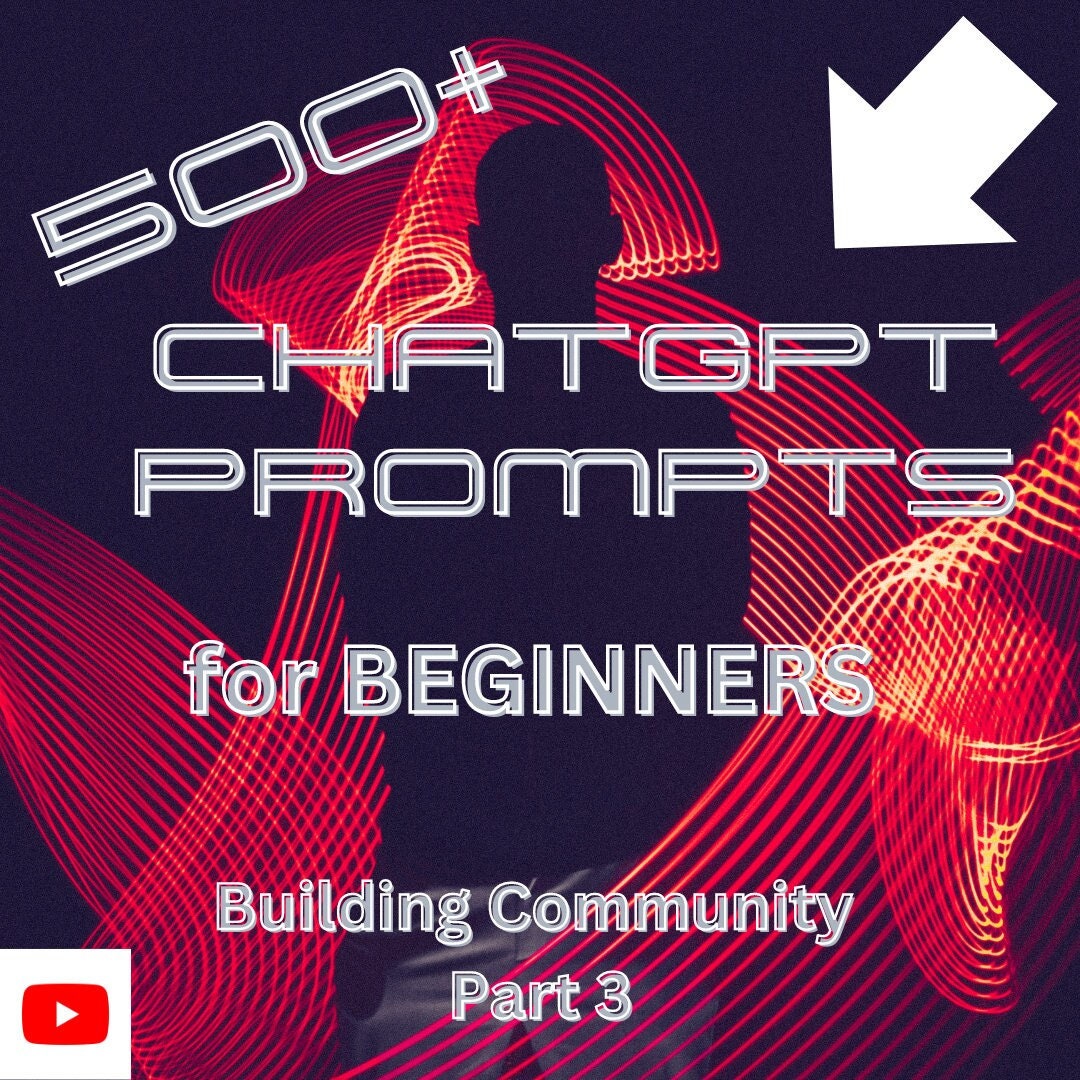 500+

CHATGPT PROMPTS

for BEGINNERS

Building Community
Part 3